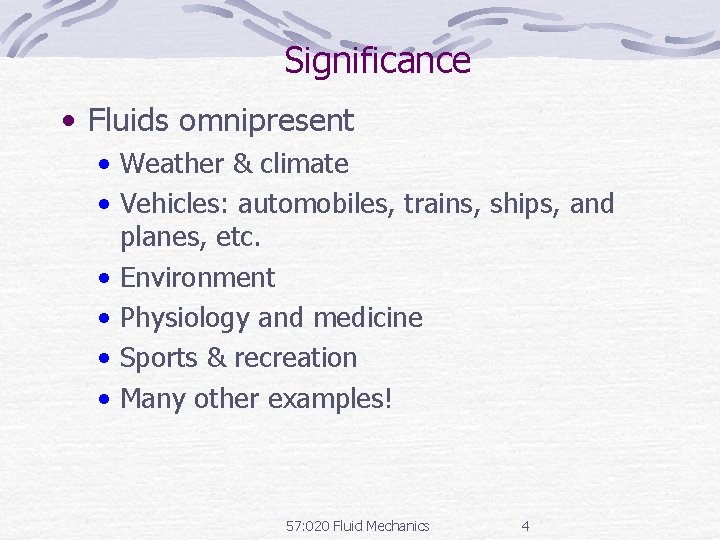 Significance

• Fluids omnipresent
  • Weather & climate
  • Vehicles: automobiles, trains, ships, and planes, etc.
  • Environment
  • Physiology and medicine
  • Sports & recreation
  • Many other examples!

57:020 Fluid Mechanics 4